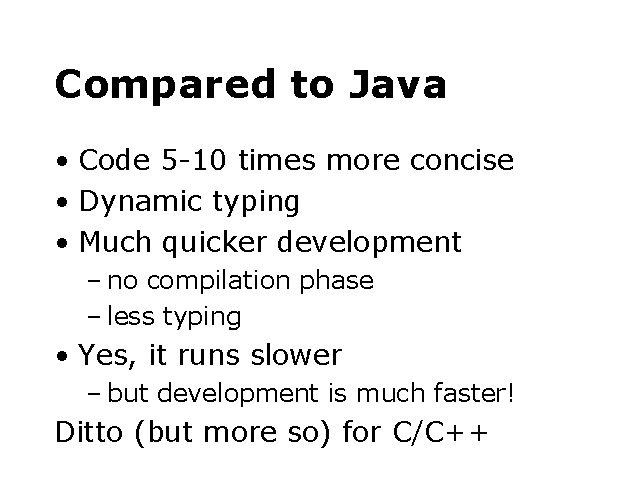 Compared to Java

• Code 5-10 times more concise
• Dynamic typing
• Much quicker development
– no compilation phase
– less typing
• Yes, it runs slower
– but development is much faster!

Ditto (but more so) for C/C++